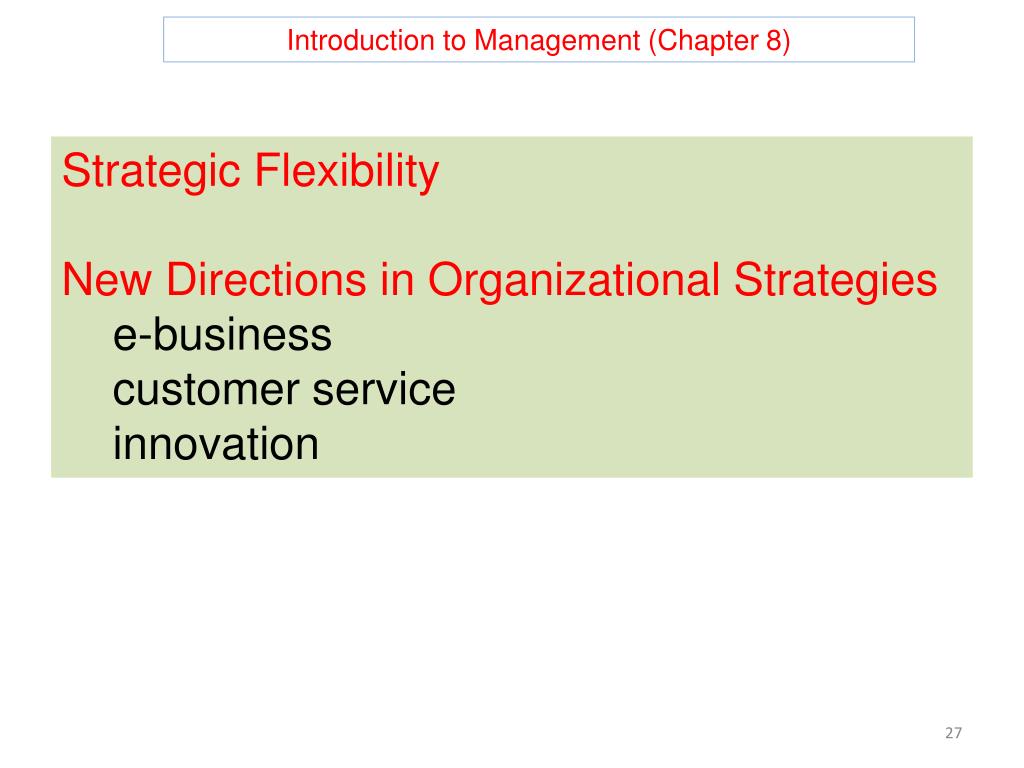 Introduction to Management (Chapter 8)

Strategic Flexibility

New Directions in Organizational Strategies
e-business
customer service
innovation

27